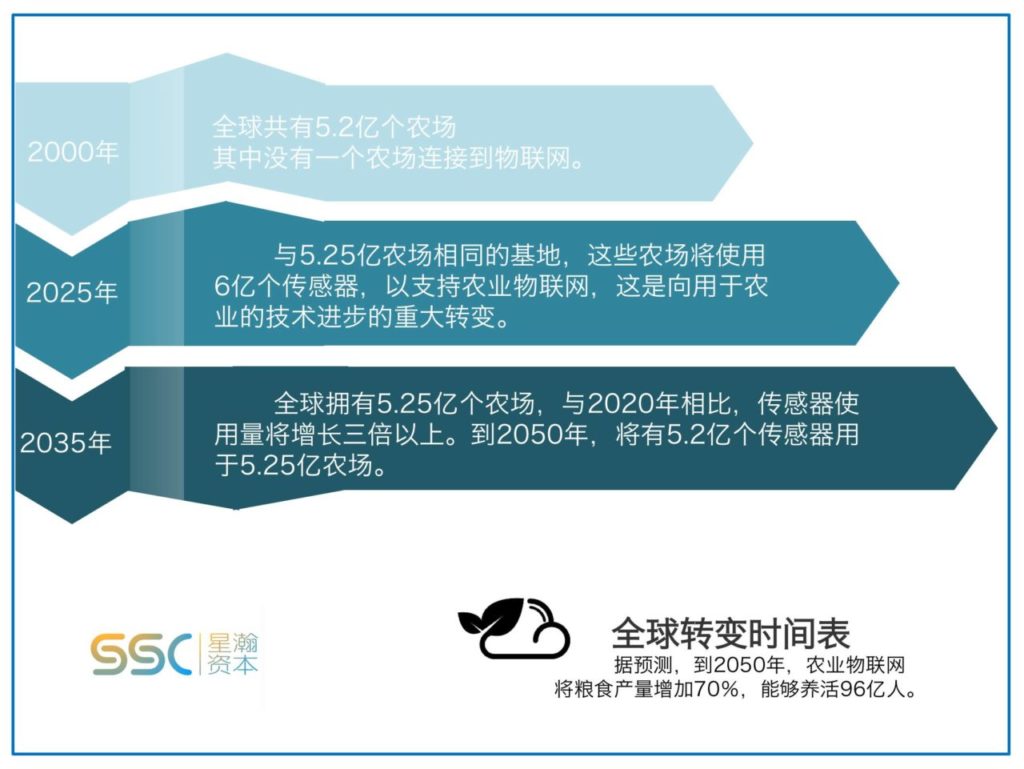 2000年

全球共有5.2亿个农场
其中没有一个农场连接到物联网。

2025年

与5.25亿农场相同的基地，这些农场将使用6亿个传感器，以支持农业物联网，这是向用于农业的技术进步的重大转变。

2035年

全球拥有5.25亿个农场，与2020年相比，传感器使用量将增长三倍以上。到2050年，将有5.2亿个传感器用于5.25亿农场。

SSC 星瀚资本

全球转变时间表
据预测，到2050年，农业物联网将粮食产量增加70%，能够养活96亿人。